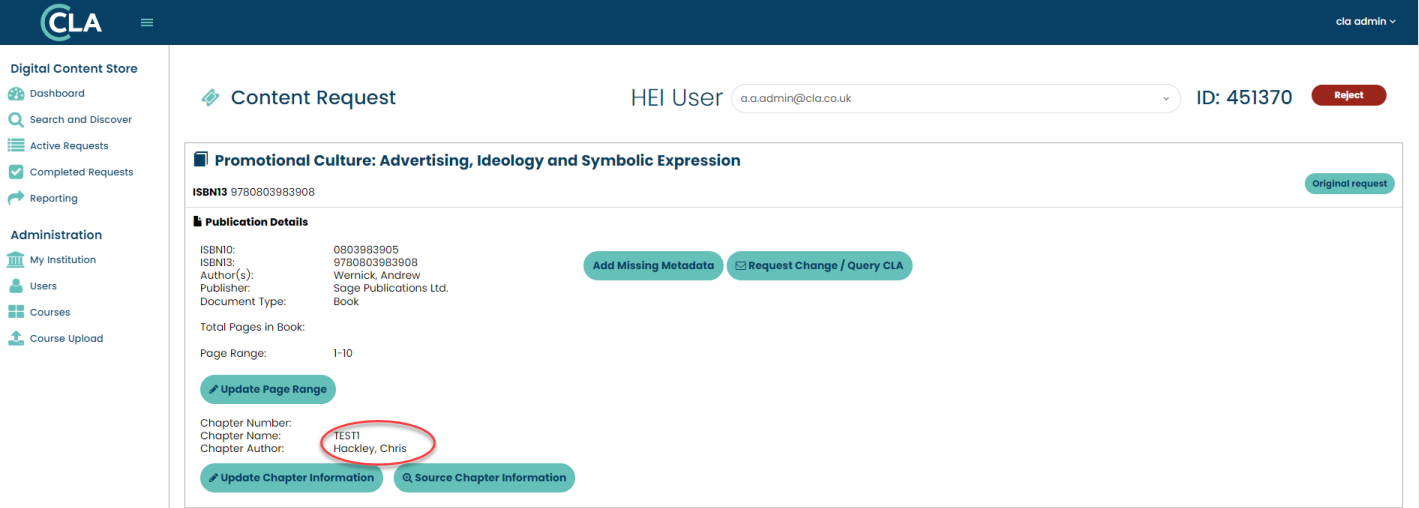 CLA

cla admin

Digital Content Store
Dashboard
Search and Discover
Active Requests
Completed Requests
Reporting

Administration
My Institution
Users
Courses
Course Upload

Content Request

HEI User a.a.admin@cla.co.uk

ID: 451370

Reject

Promotional Culture: Advertising, Ideology and Symbolic Expression

ISBN13 9780803983908

Original request

Publication Details

ISBN10: 0803983905
ISBN13: 9780803983908
Author(s): Wernick, Andrew
Publisher: Sage Publications Ltd.
Document Type: Book

Add Missing Metadata

Request Change / Query CLA

Total Pages in Book:

Page Range: 1-10

Update Page Range

Chapter Number:
Chapter Name: TEST1
Chapter Author: Hackley, Chris

Update Chapter Information

Source Chapter Information